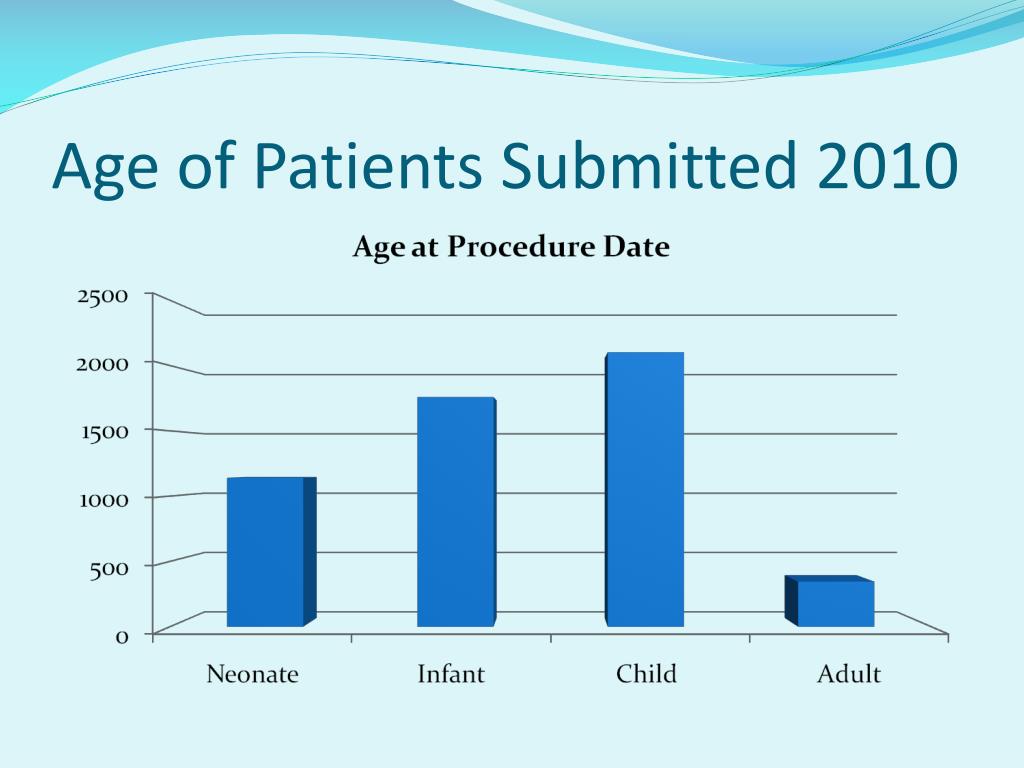 Age of Patients Submitted 2010

Age at Procedure Date

2500
2000
1500
1000
500
0

Neonate
Infant
Child
Adult